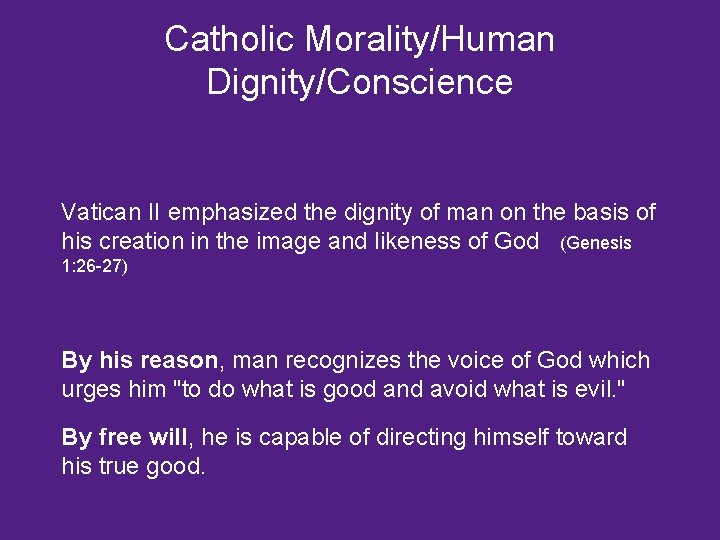 Catholic Morality/Human Dignity/Conscience

Vatican II emphasized the dignity of man on the basis of his creation in the image and likeness of God (Genesis 1:26-27)

By his reason, man recognizes the voice of God which urges him "to do what is good and avoid what is evil."

By free will, he is capable of directing himself toward his true good.